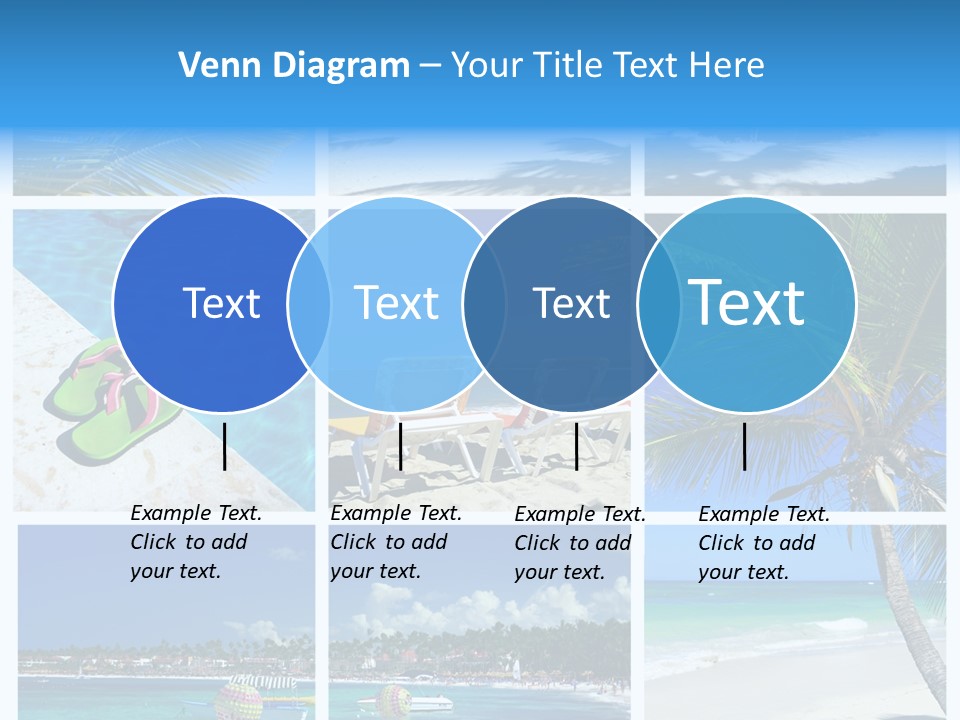 Venn Diagram – Your Title Text Here

Text

Text

Text

Text

Example Text. Click to add your text.

Example Text. Click to add your text.

Example Text. Click to add your text.

Example Text. Click to add your text.